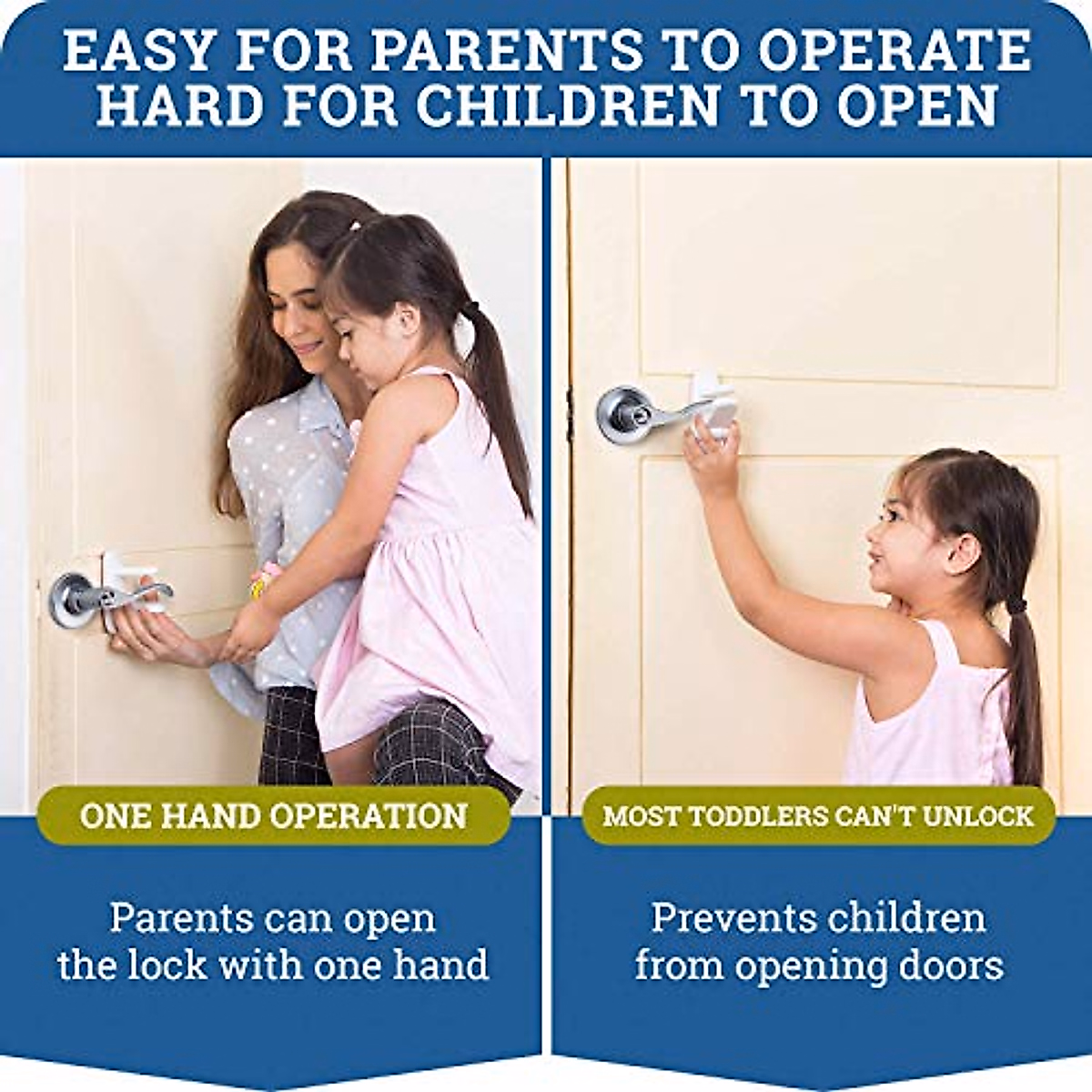 EASY FOR PARENTS TO OPERATE
HARD FOR CHILDREN TO OPEN

ONE HAND OPERATION

Parents can open the lock with one hand

MOST TODDLERS CAN'T UNLOCK

Prevents children from opening doors